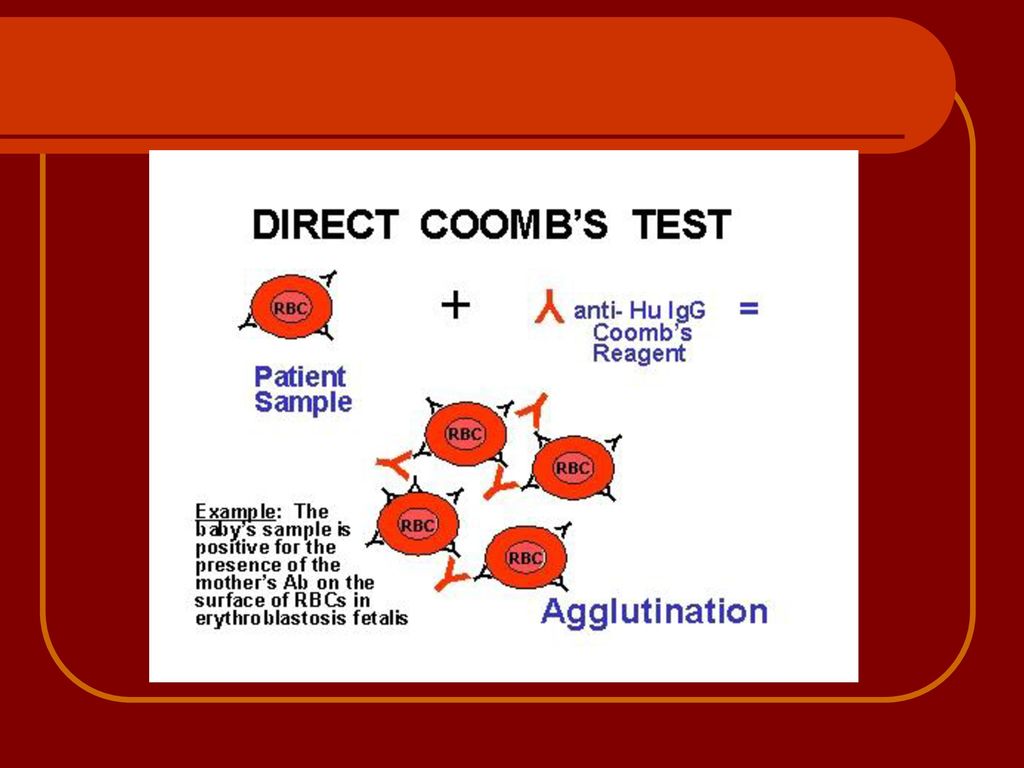 DIRECT COOMB'S TEST

RBC

+

anti- Hu IgG Coomb's Reagent

=

Patient Sample

RBC

RBC

RBC

RBC

Example: The baby's sample is positive for the presence of the mother's Ab on the surface of RBCs in erythroblastosis fetalis

Agglutination